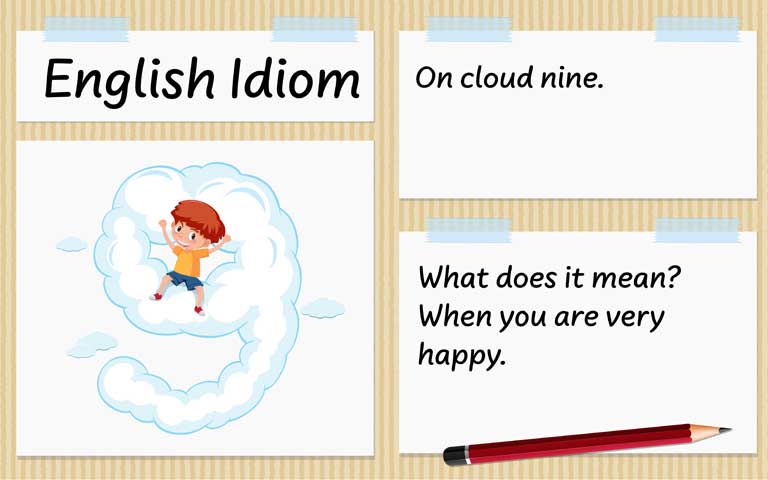 English Idiom

On cloud nine.

What does it mean?
When you are very happy.